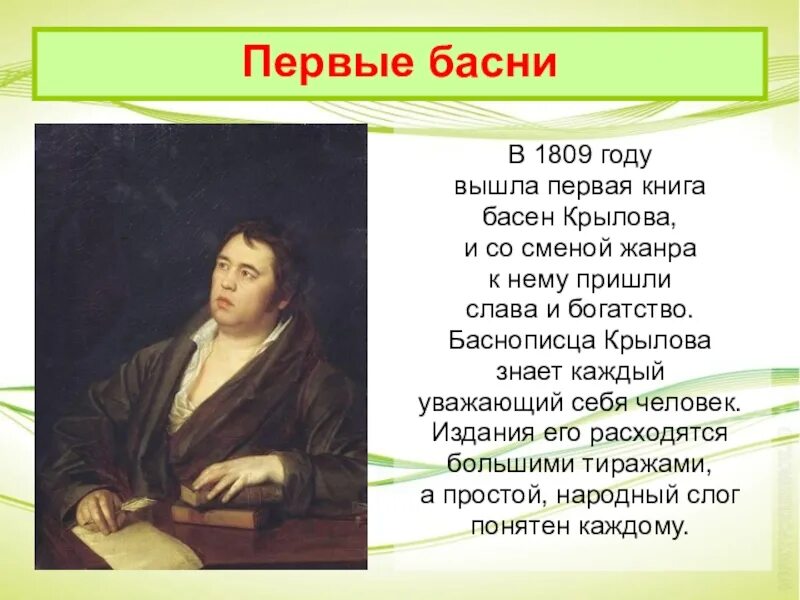 Первые басни

В 1809 году вышла первая книга басен Крылова, и со сменой жанра к нему пришли слава и богатство. Баснописца Крылова знает каждый уважающий себя человек. Издания его расходятся большими тиражами, а простой, народный слог понятен каждому.